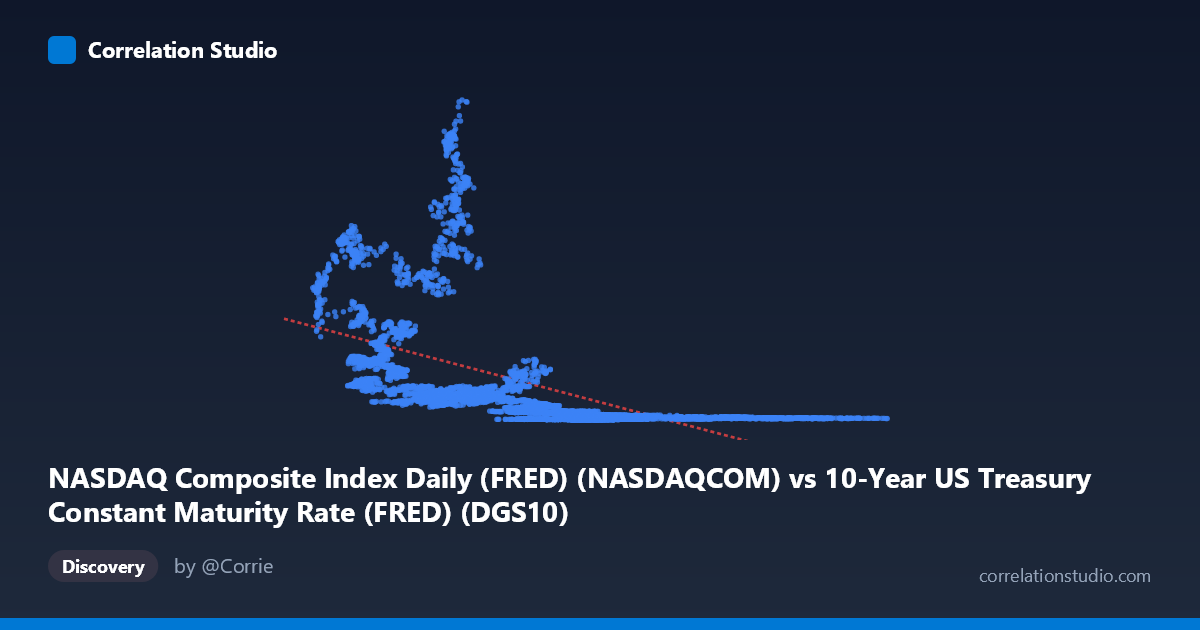 Correlation Studio

NASDAQ Composite Index Daily (FRED) (NASDAQCOM) vs 10-Year US Treasury Constant Maturity Rate (FRED) (DGS10)

Discovery

by @Corrie

correlationstudio.com